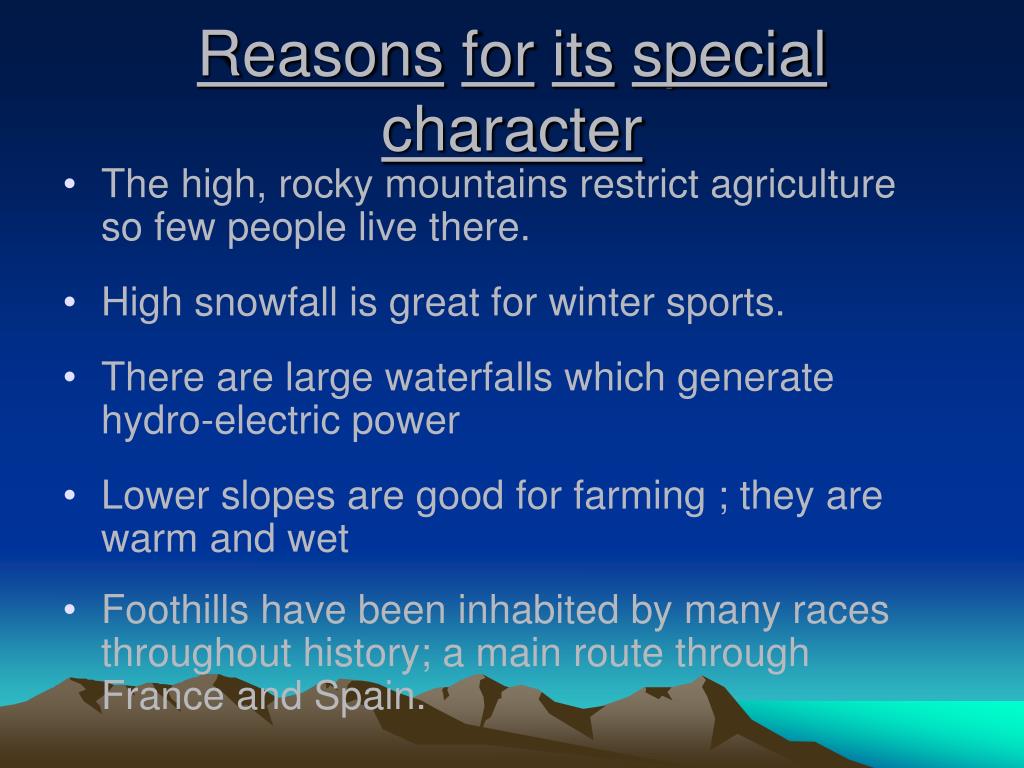 Reasons for its special character

• The high, rocky mountains restrict agriculture so few people live there.

• High snowfall is great for winter sports.

• There are large waterfalls which generate hydro-electric power

• Lower slopes are good for farming ; they are warm and wet

• Foothills have been inhabited by many races throughout history; a main route through France and Spain.